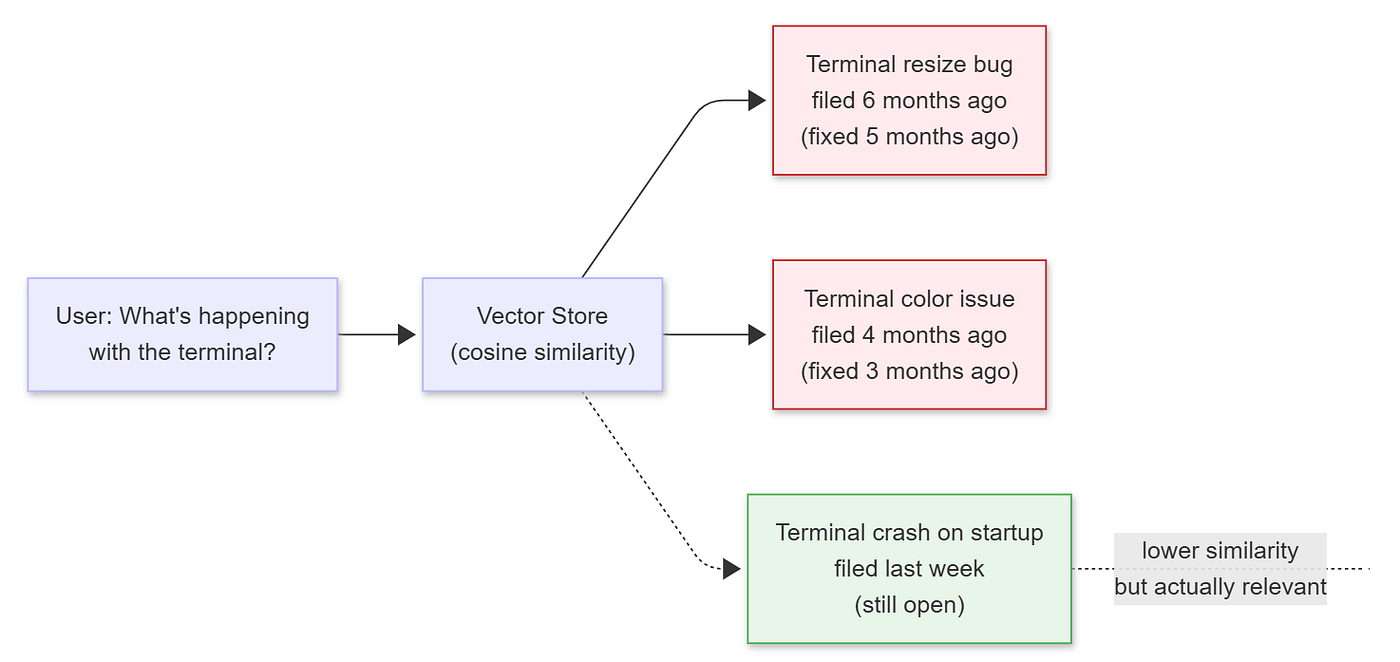 User: What's happening with the terminal?

Vector Store (cosine similarity)

Terminal resize bug filed 6 months ago (fixed 5 months ago)

Terminal color issue filed 4 months ago (fixed 3 months ago)

Terminal crash on startup filed last week (still open)

lower similarity but actually relevant